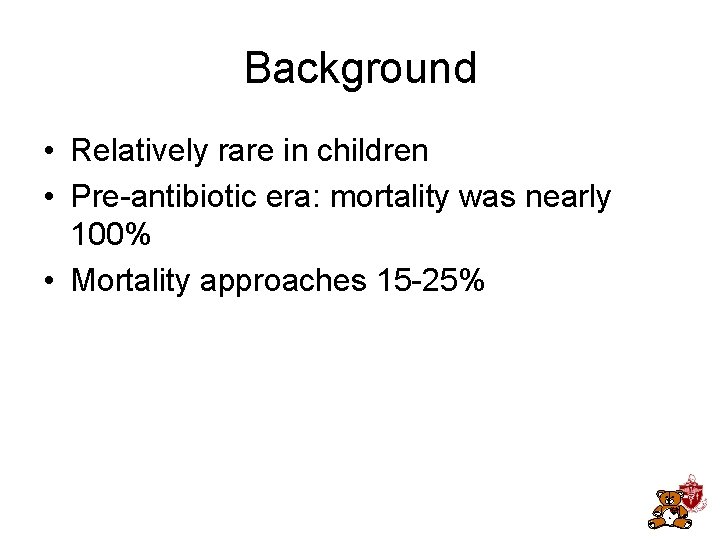 Background

• Relatively rare in children
• Pre-antibiotic era: mortality was nearly 100%
• Mortality approaches 15-25%